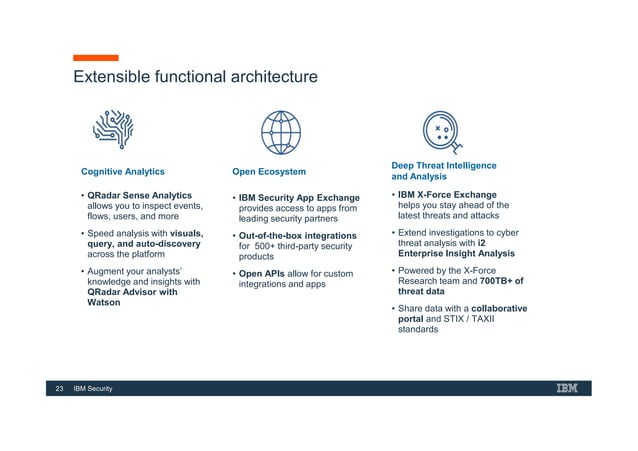 Extensible functional architecture

Cognitive Analytics

• QRadar Sense Analytics allows you to inspect events, flows, users, and more

• Speed analysis with visuals, query, and auto-discovery across the platform

• Augment your analysts' knowledge and insights with QRadar Advisor with Watson

Open Ecosystem

• IBM Security App Exchange provides access to apps from leading security partners

• Out-of-the-box integrations for 500+ third-party security products

• Open APIs allow for custom integrations and apps

Deep Threat Intelligence and Analysis

• IBM X-Force Exchange helps you stay ahead of the latest threats and attacks

• Extend investigations to cyber threat analysis with i2 Enterprise Insight Analysis

• Powered by the X-Force Research team and 700TB+ of threat data

• Share data with a collaborative portal and STIX / TAXII standards

23 IBM Security

IBM